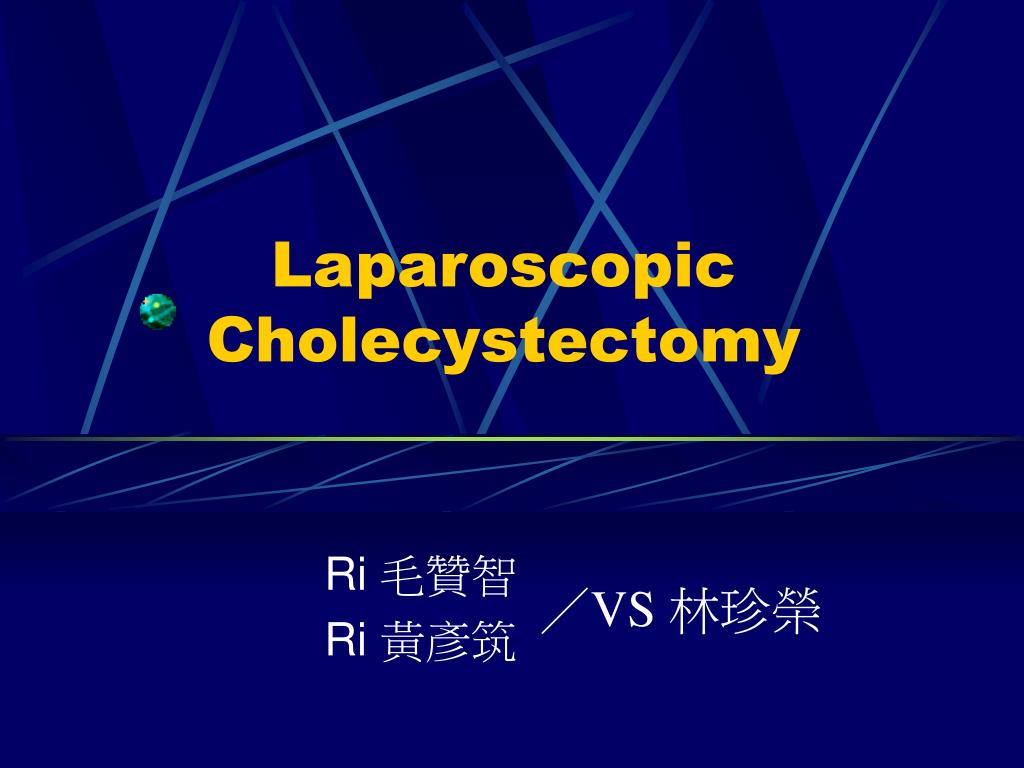 Laparoscopic Cholecystectomy

Ri 毛贊智
Ri 黃彥筑

／VS 林珍榮